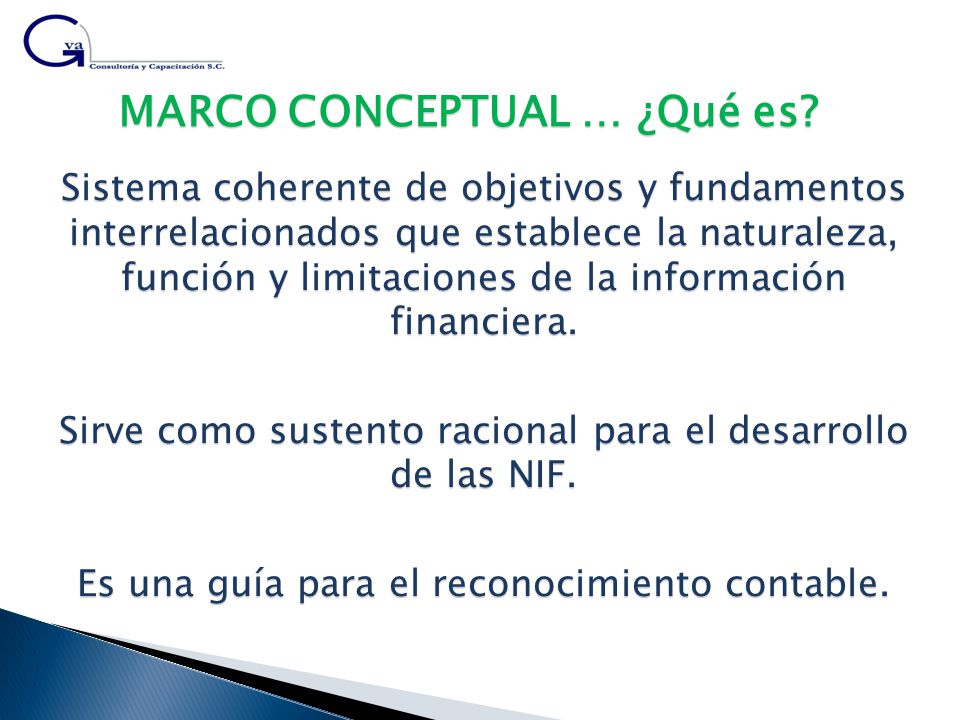 Gva
Consultoría y Capacitación S.C.

MARCO CONCEPTUAL … ¿Qué es?

Sistema coherente de objetivos y fundamentos interrelacionados que establece la naturaleza, función y limitaciones de la información financiera.

Sirve como sustento racional para el desarrollo de las NIF.

Es una guía para el reconocimiento contable.